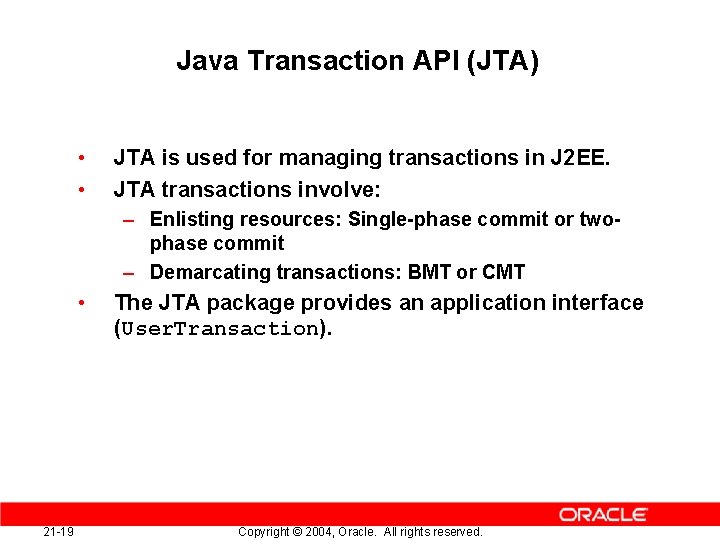 Java Transaction API (JTA)

• JTA is used for managing transactions in J2EE.
• JTA transactions involve:
– Enlisting resources: Single-phase commit or two-phase commit
– Demarcating transactions: BMT or CMT
• The JTA package provides an application interface (UserTransaction).

ORACLE

21-19 Copyright © 2004, Oracle. All rights reserved.